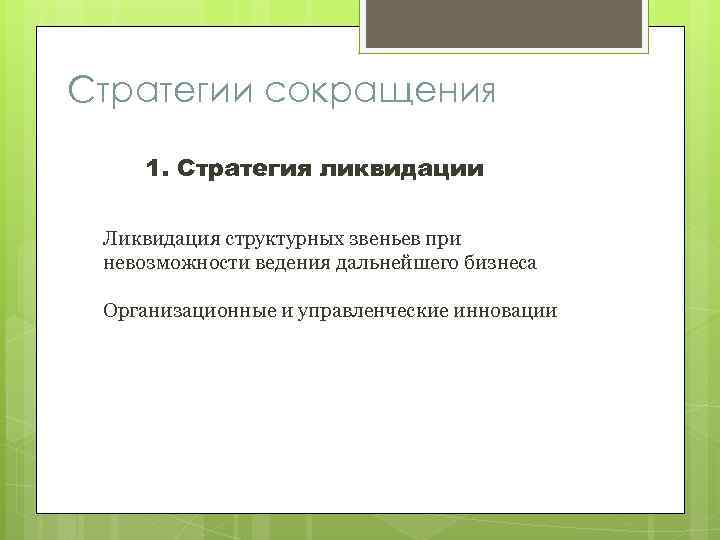 Стратегии сокращения

1. Стратегия ликвидации

Ликвидация структурных звеньев при невозможности ведения дальнейшего бизнеса

Организационные и управленческие инновации